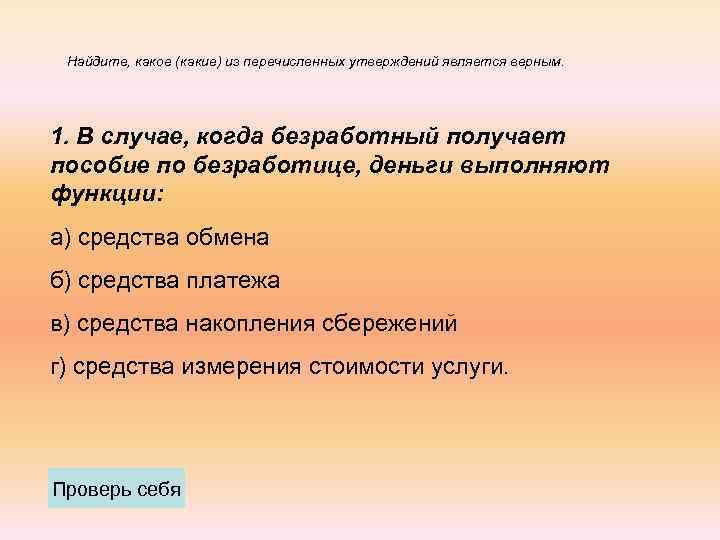 Найдите, какое (какие) из перечисленных утверждений является верным.

1. В случае, когда безработный получает пособие по безработице, деньги выполняют функции:

а) средства обмена

б) средства платежа

в) средства накопления сбережений

г) средства измерения стоимости услуги.

Проверь себя